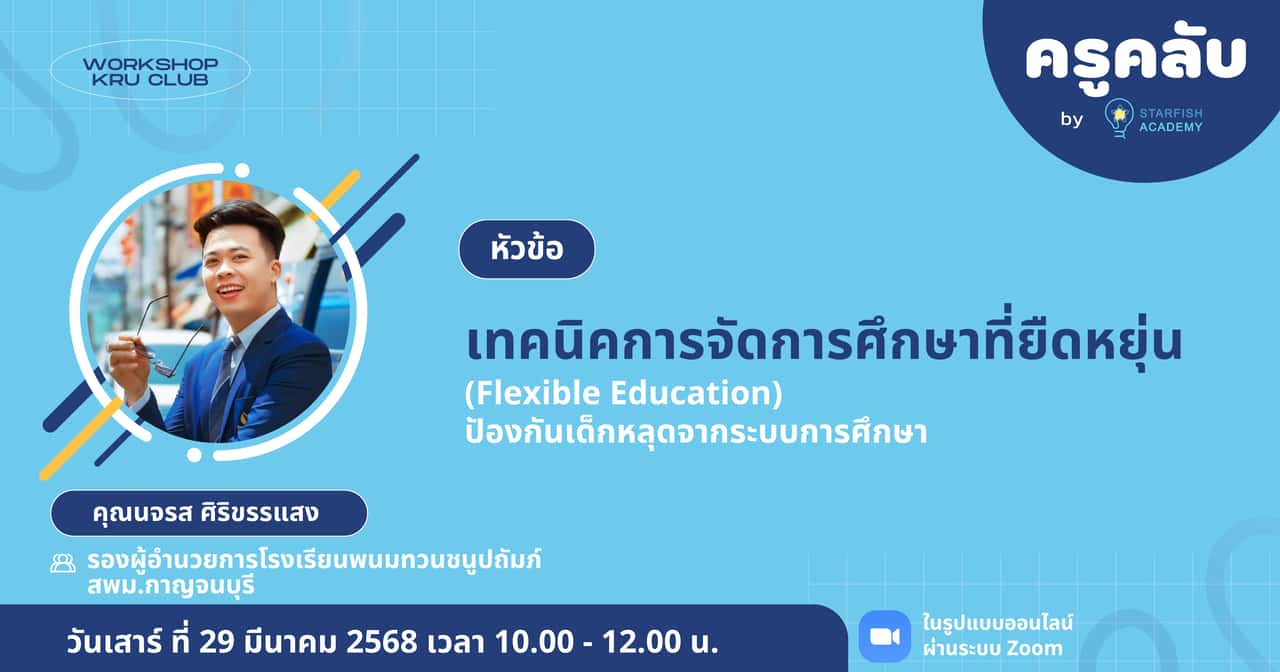 WORKSHOP
KRU CLUB

ครูคลับ
by STARFISH ACADEMY

หัวข้อ

เทคนิคการจัดการศึกษาที่ยืดหยุ่น
(Flexible Education)
ป้องกันเด็กหลุดจากระบบการศึกษา

คุณนจรส ศิริขรรแสง

รองผู้อำนวยการโรงเรียนพนมทวนชนูปถัมภ์ สพม.กาญจนบุรี

วันเสาร์ ที่ 29 มีนาคม 2568 เวลา 10.00 - 12.00 น.

ในรูปแบบออนไลน์
ผ่านระบบ Zoom